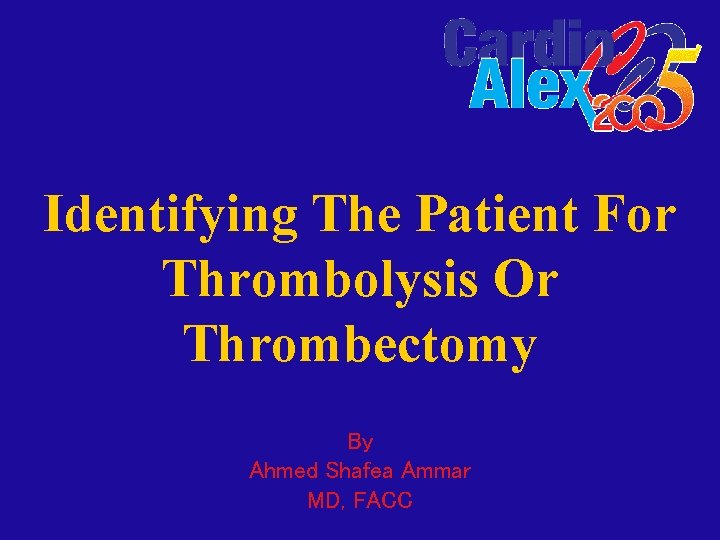 Cardio Alex 2005

Identifying The Patient For Thrombolysis Or Thrombectomy

By
Ahmed Shafea Ammar
MD, FACC